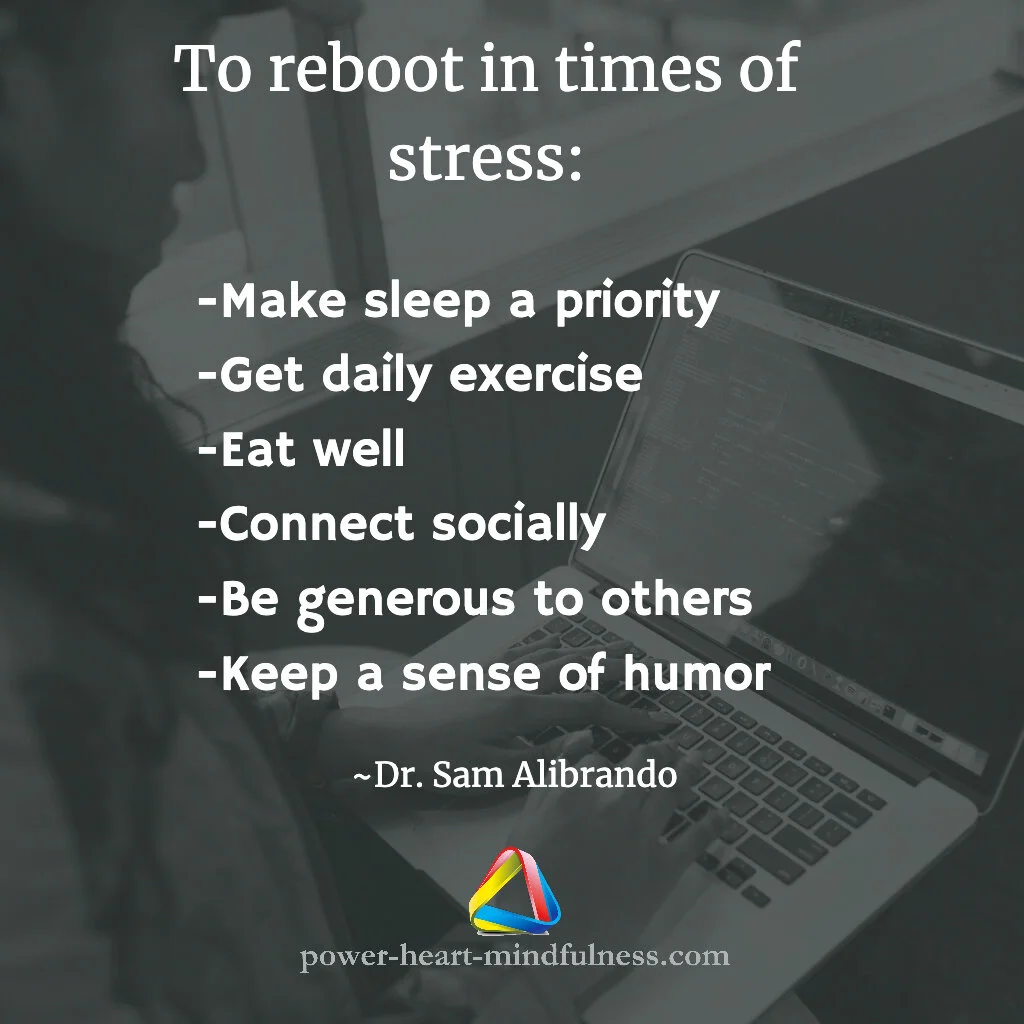 To reboot in times of stress:

-Make sleep a priority
-Get daily exercise
-Eat well
-Connect socially
-Be generous to others
-Keep a sense of humor

~Dr. Sam Alibrando

power-heart-mindfulness.com